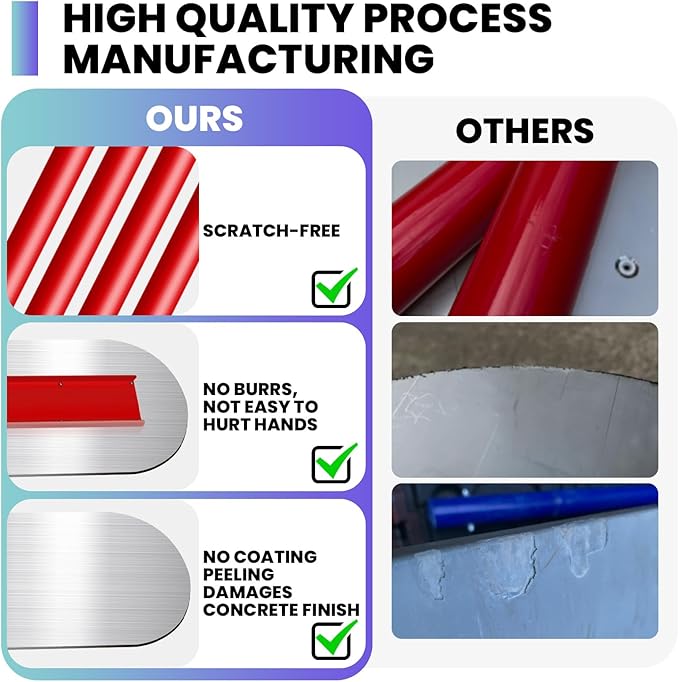 HIGH QUALITY PROCESS MANUFACTURING

OURS

SCRATCH-FREE

NO BURRS, NOT EASY TO HURT HANDS

NO COATING PEELING DAMAGES CONCRETE FINISH

OTHERS